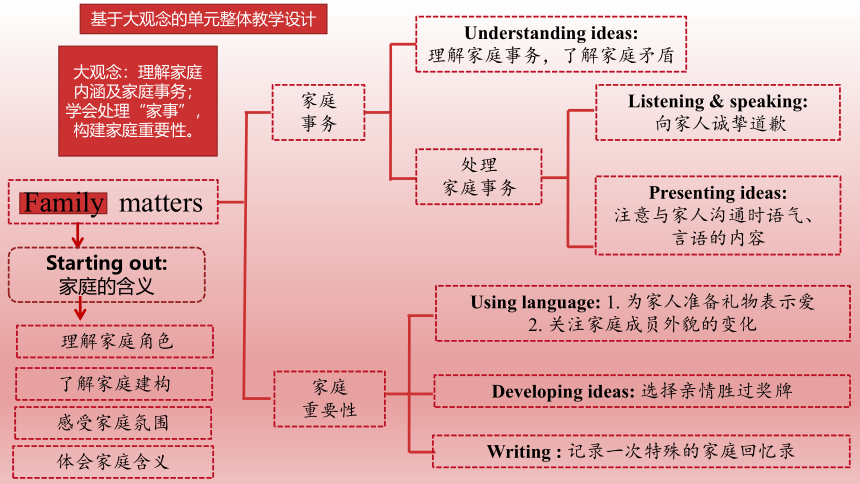 基于大观念的单元整体教学设计

大观念：理解家庭内涵及家庭事务；学会处理“家事”，构建家庭重要性。

Family matters

Starting out:
家庭的含义

理解家庭角色

了解家庭建构

感受家庭氛围

体会家庭含义

家庭事务

Understanding ideas:
理解家庭事务，了解家庭矛盾

处理家庭事务

Listening & speaking:
向家人诚挚道歉

Presenting ideas:
注意与家人沟通时语气、言语的内容

家庭重要性

Using language: 1. 为家人准备礼物表示爱
2. 关注家庭成员外貌的变化

Developing ideas: 选择亲情胜过奖牌

Writing : 记录一次特殊的家庭回忆录